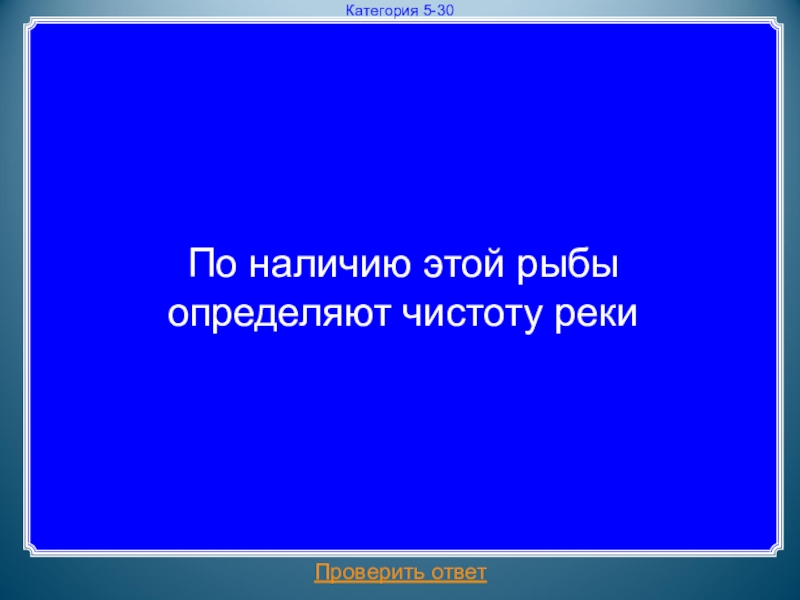 Категория 5-30

По наличию этой рыбы определяют чистоту реки

Проверить ответ